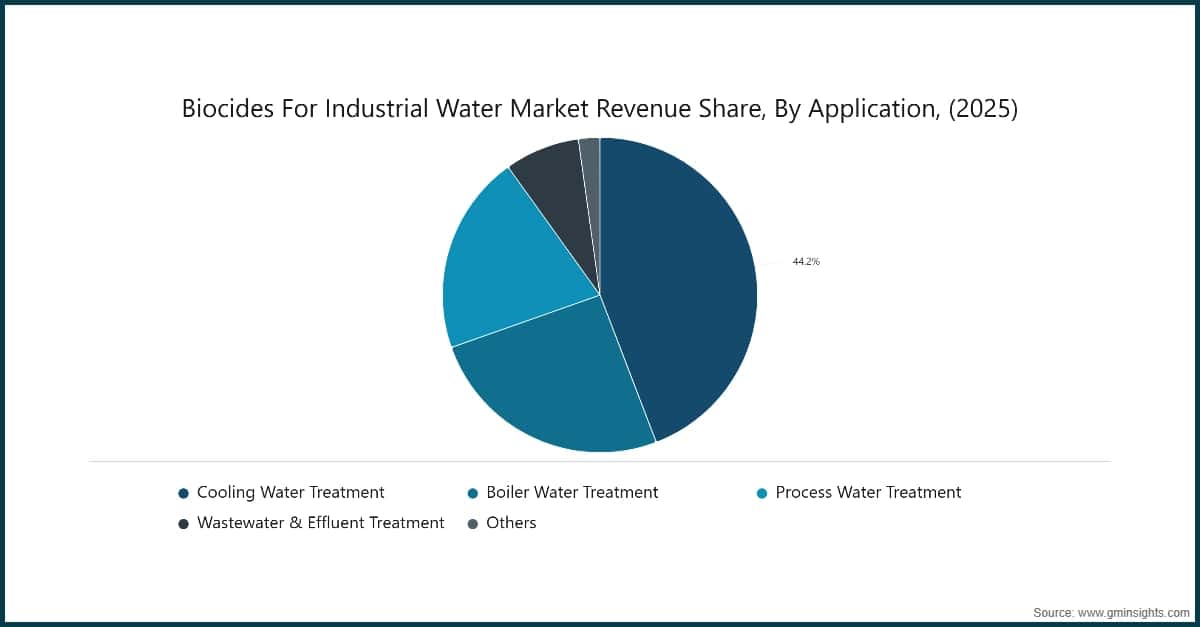 Biocides For Industrial Water Market Revenue Share, By Application, (2025)

44.2%

Cooling Water Treatment
Boiler Water Treatment
Process Water Treatment
Wastewater & Effluent Treatment
Others

Source: www.gminsights.com